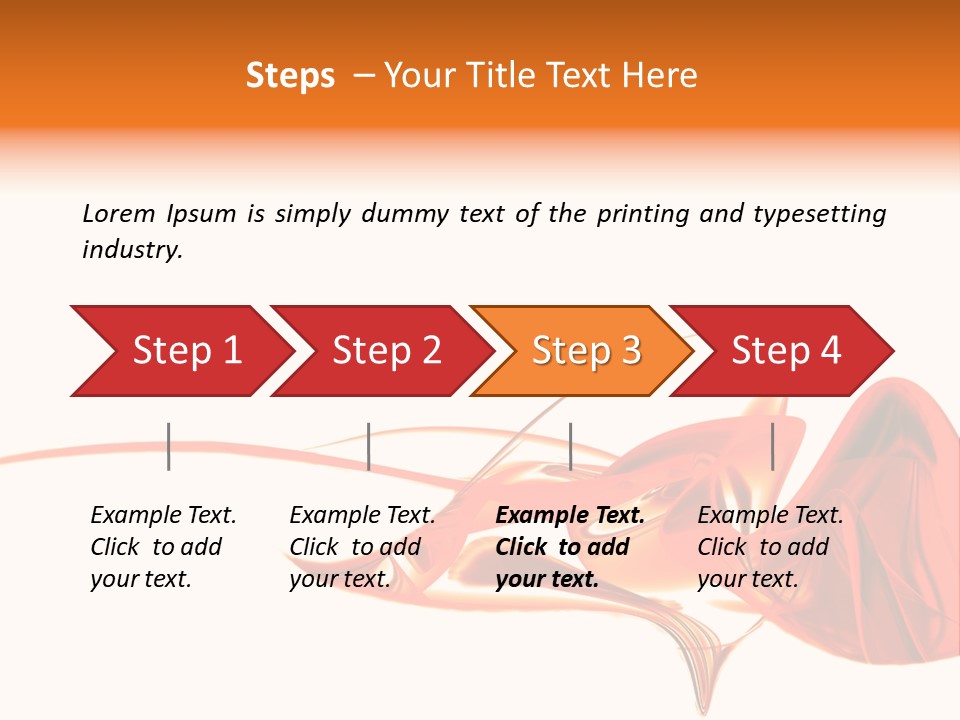 Steps – Your Title Text Here

Lorem Ipsum is simply dummy text of the printing and typesetting industry.

Step 1

Step 2

Step 3

Step 4

Example Text. Click to add your text.

Example Text. Click to add your text.

Example Text. Click to add your text.

Example Text. Click to add your text.